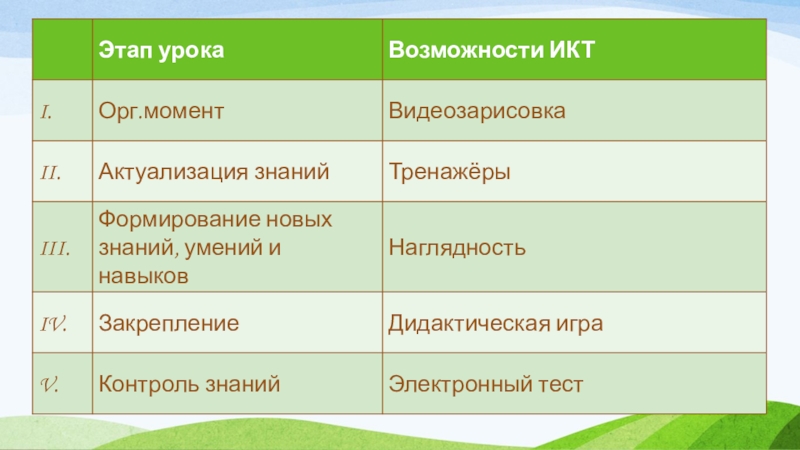 | | Этап урока | Возможности ИКТ |
|---|---|---|
| I. | Орг.момент | Видеозарисовка |
| II. | Актуализация знаний | Тренажёры |
| III. | Формирование новых знаний, умений и навыков | Наглядность |
| IV. | Закрепление | Дидактическая игра |
| V. | Контроль знаний | Электронный тест |